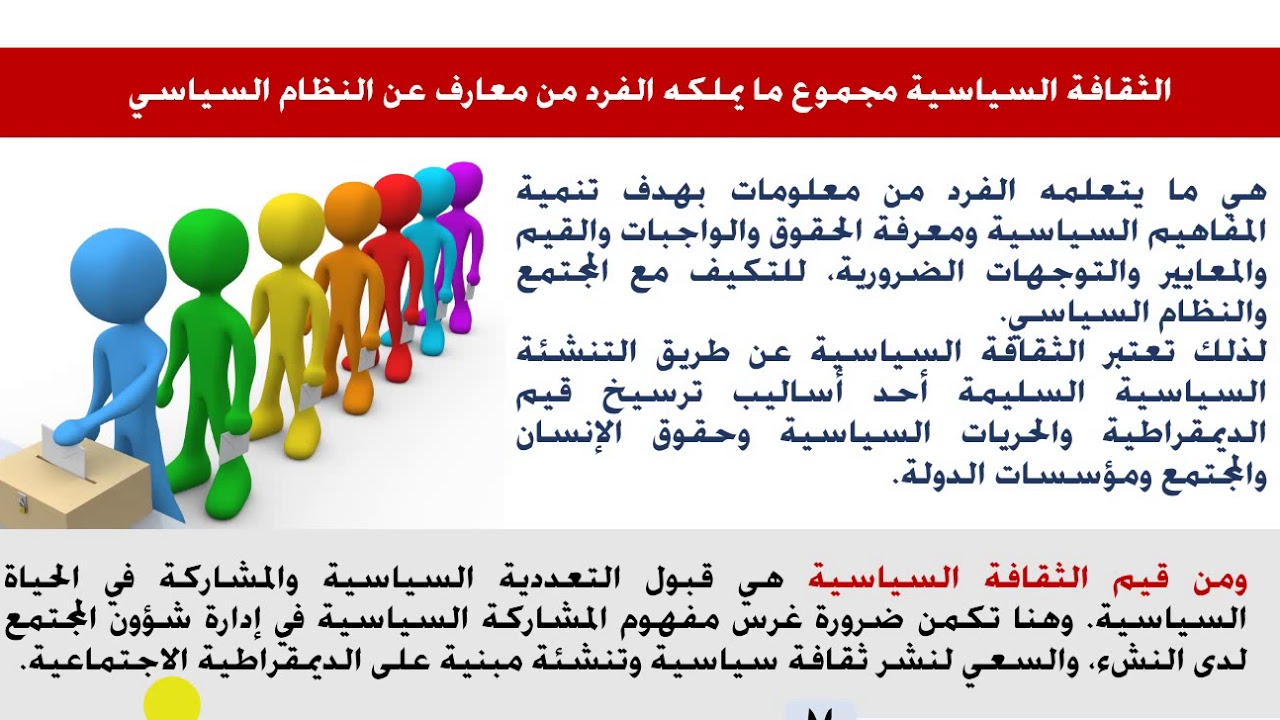 الثقافة السياسية مجموع ما يملكه الفرد من معارف عن النظام السياسي

هي ما يتعلمه الفرد من معلومات بهدف تنمية المفاهيم السياسية ومعرفة الحقوق والواجبات والقيم والمعايير والتوجهات الضرورية، للتكيف مع المجتمع والنظام السياسي.
لذلك تعتبر الثقافة السياسية عن طريق التنشئة السياسية السليمة أحد أساليب ترسيخ قيم الديمقراطية والحريات السياسية وحقوق الإنسان والمجتمع ومؤسسات الدولة.

ومن قيم الثقافة السياسية هي قبول التعددية السياسية والمشاركة في الحياة السياسية. وهنا تكمن ضرورة غرس مفهوم المشاركة السياسية في إدارة شؤون المجتمع لدى النشء، والسعي لنشر ثقافة سياسية وتنشئة مبنية على الديمقراطية الاجتماعية.